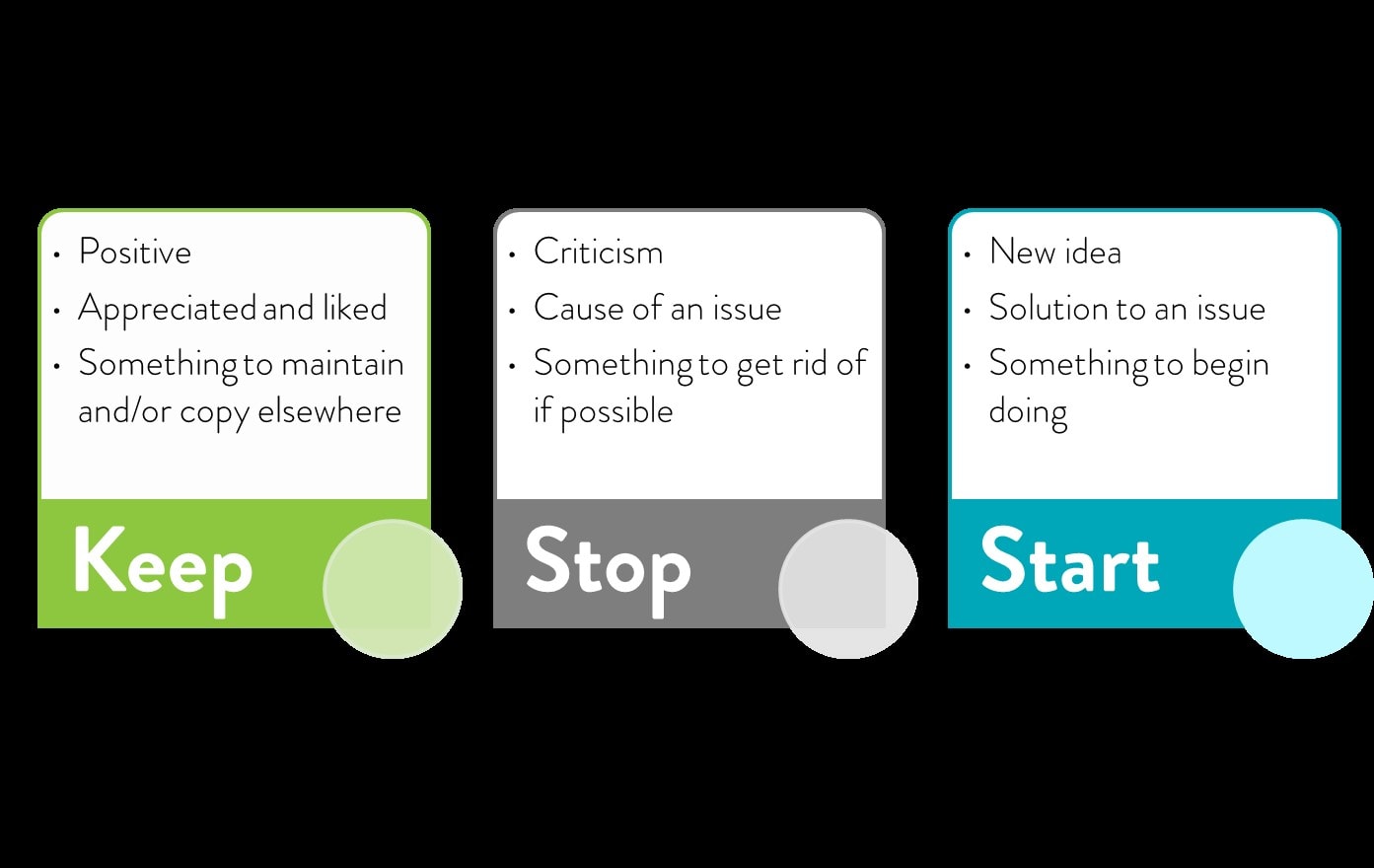 • Positive
• Appreciated and liked
• Something to maintain and/or copy elsewhere

Keep

• Criticism
• Cause of an issue
• Something to get rid of if possible

Stop

• New idea
• Solution to an issue
• Something to begin doing

Start